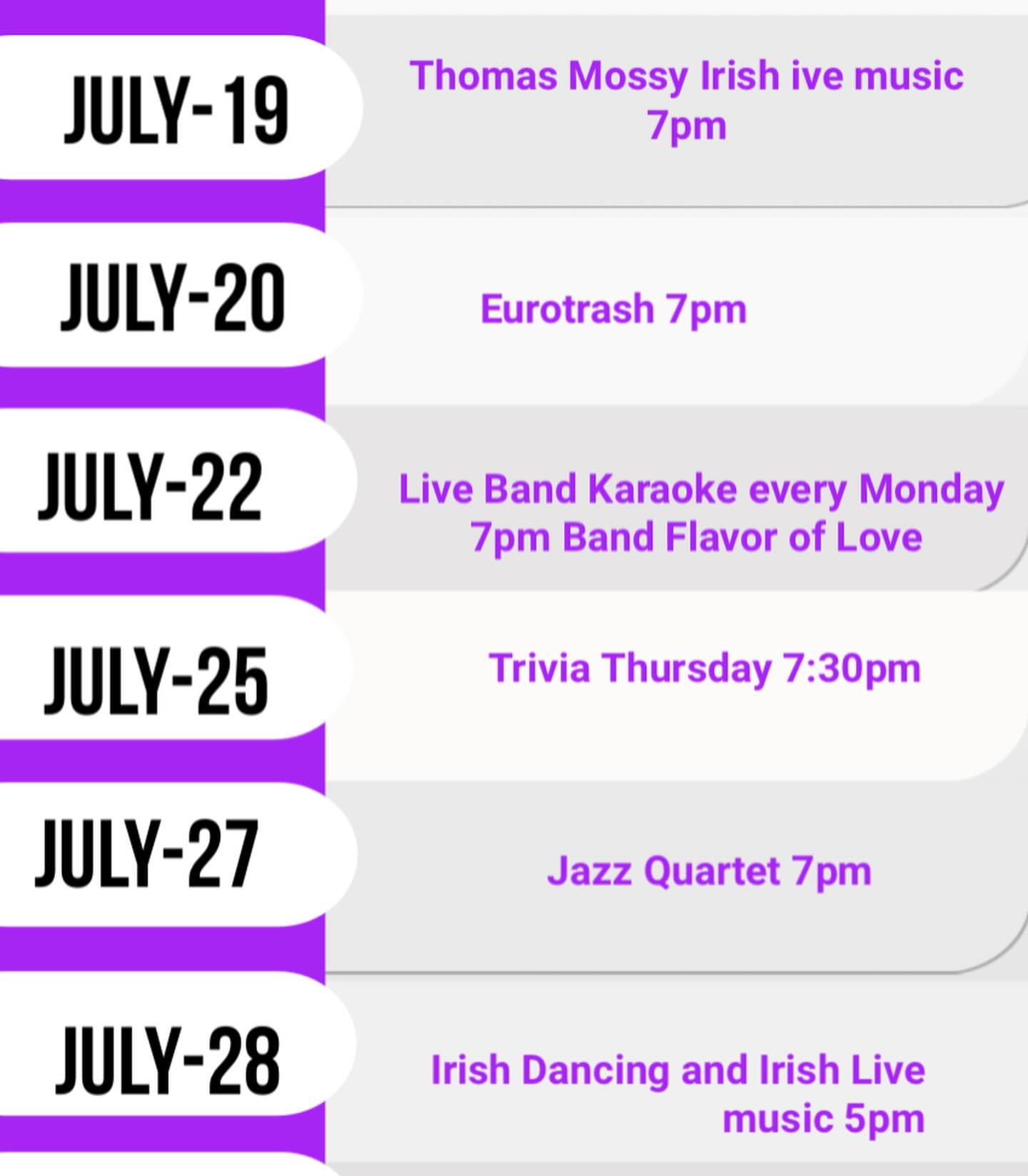 JULY-19
Thomas Mossy Irish ive music 7pm

JULY-20
Eurotrash 7pm

JULY-22
Live Band Karaoke every Monday 7pm Band Flavor of Love

JULY-25
Trivia Thursday 7:30pm

JULY-27
Jazz Quartet 7pm

JULY-28
Irish Dancing and Irish Live music 5pm